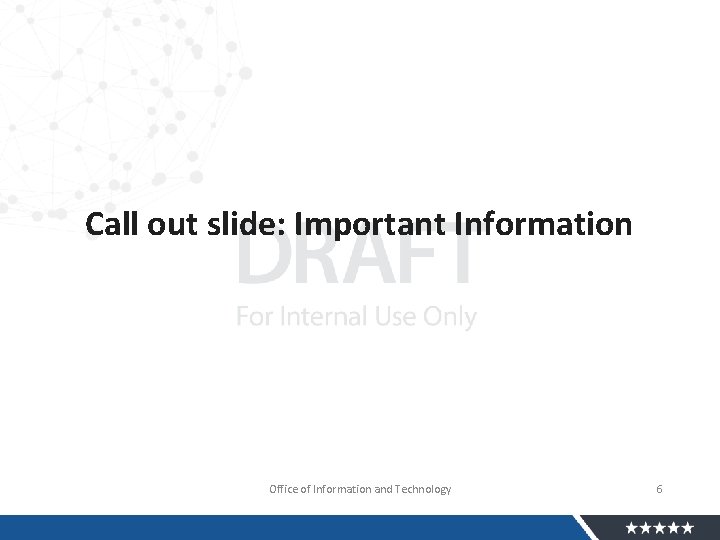 Call out slide: Important Information

DRAFT
For Internal Use Only

Office of Information and Technology

6